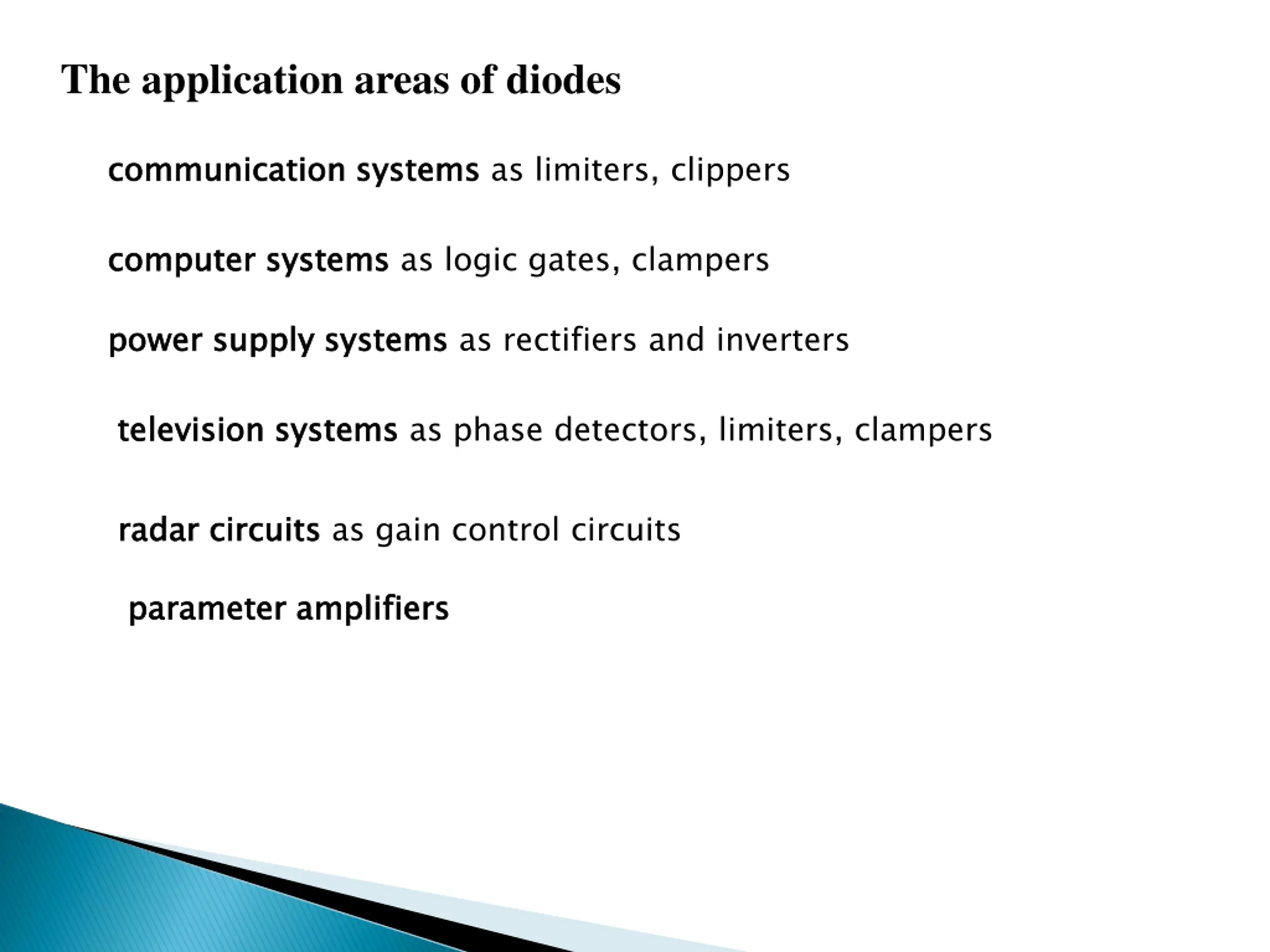 The application areas of diodes

communication systems as limiters, clippers

computer systems as logic gates, clampers

power supply systems as rectifiers and inverters

television systems as phase detectors, limiters, clampers

radar circuits as gain control circuits

parameter amplifiers